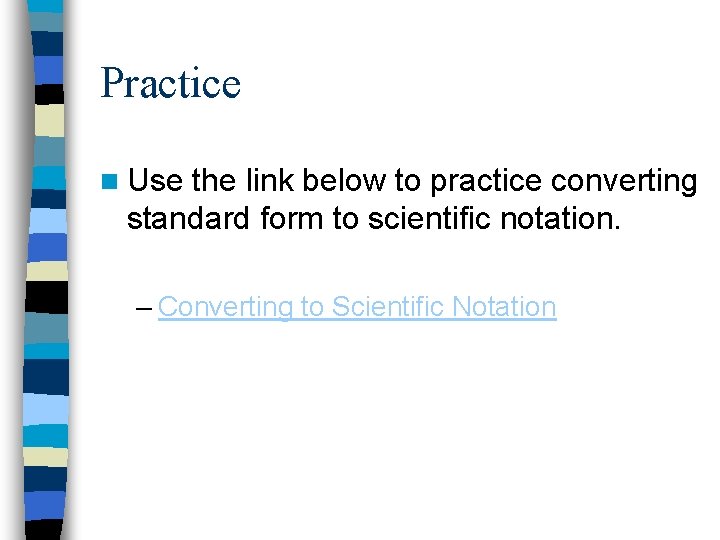 Practice

Use the link below to practice converting standard form to scientific notation.

– Converting to Scientific Notation